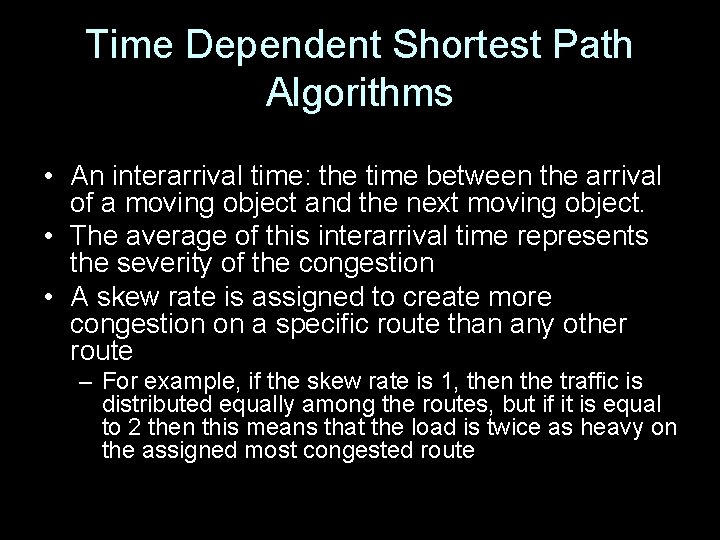 Time Dependent Shortest Path Algorithms

• An interarrival time: the time between the arrival of a moving object and the next moving object.
• The average of this interarrival time represents the severity of the congestion
• A skew rate is assigned to create more congestion on a specific route than any other route
– For example, if the skew rate is 1, then the traffic is distributed equally among the routes, but if it is equal to 2 then this means that the load is twice as heavy on the assigned most congested route